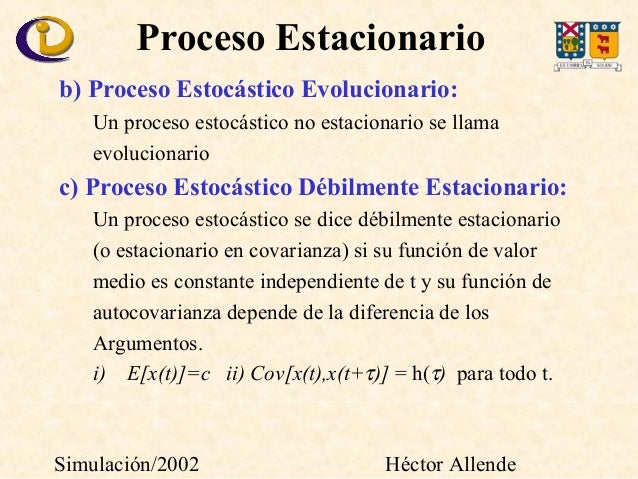 Proceso Estacionario

b) Proceso Estocástico Evolucionario:

Un proceso estocástico no estacionario se llama evolucionario

c) Proceso Estocástico Débilmente Estacionario:

Un proceso estocástico se dice débilmente estacionario (o estacionario en covarianza) si su función de valor medio es constante independiente de t y su función de autocovarianza depende de la diferencia de los Argumentos.

i) $E[x(t)]=c$ ii) $Cov[x(t),x(t+\tau)] = h(\tau)$ para todo t.

Simulación/2002

Héctor Allende